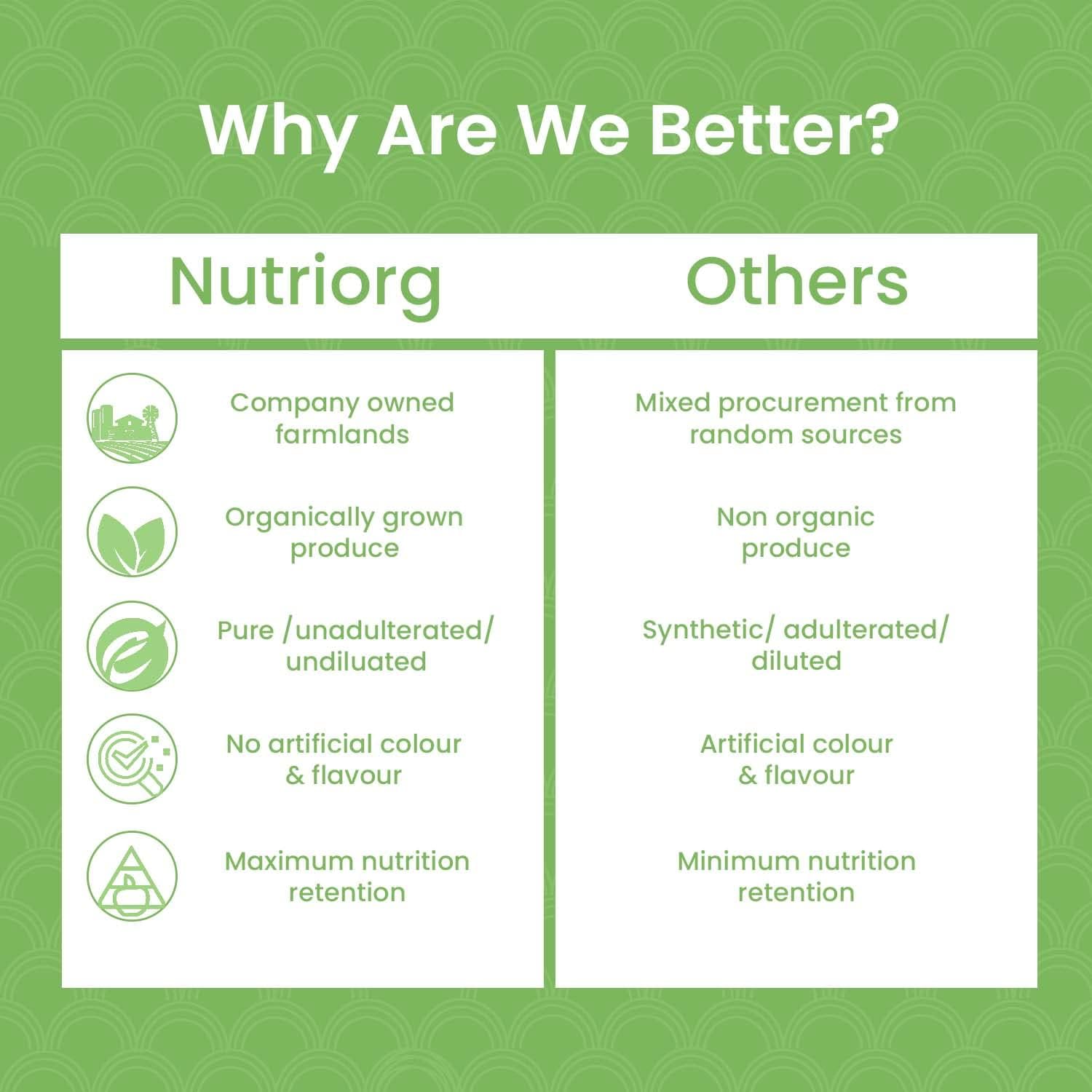 Why Are We Better?

| Nutriorg | Others |
|---|---|
| Company owned farmlands | Mixed procurement from random sources |
| Organically grown produce | Non organic produce |
| Pure /unadulterated/ undiluated | Synthetic/ adulterated/ diluted |
| No artificial colour & flavour | Artificial colour & flavour |
| Maximum nutrition retention | Minimum nutrition retention |